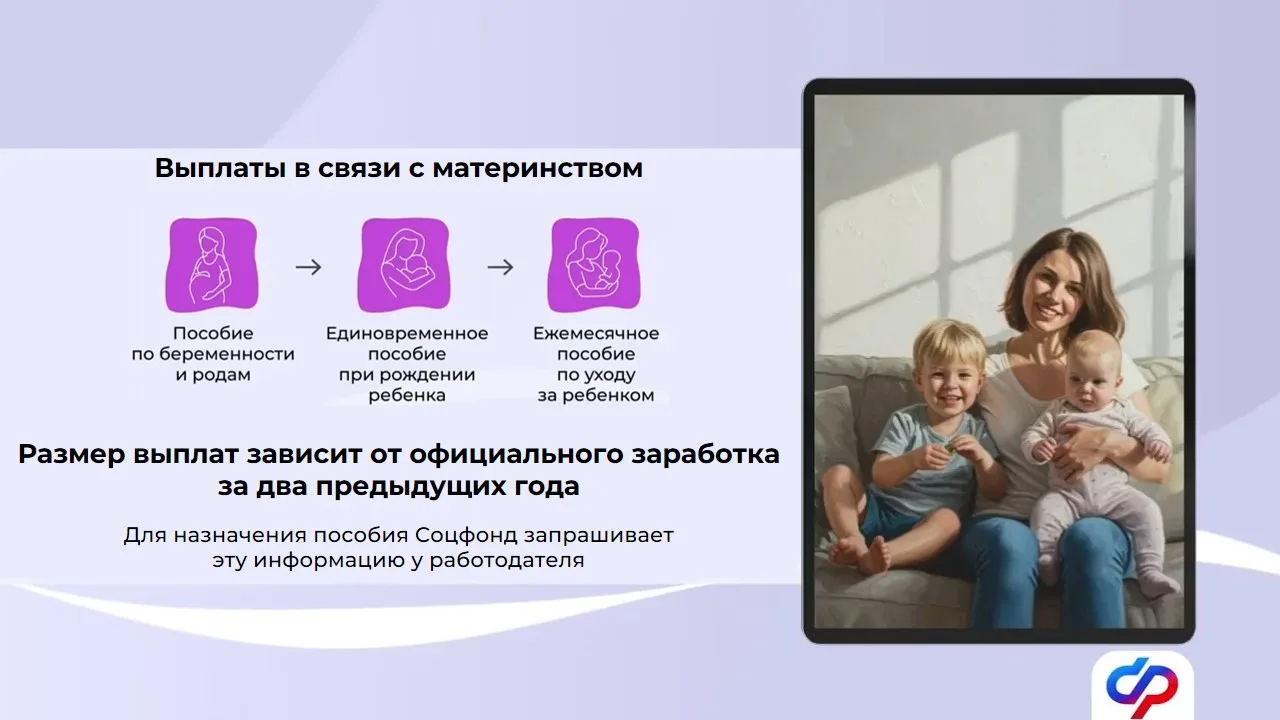 Выплаты в связи с материнством

Пособие по беременности и родам

Единовременное пособие при рождении ребенка

Ежемесячное пособие по уходу за ребенком

Размер выплат зависит от официального заработка за два предыдущих года

Для назначения пособия Соцфонд запрашивает эту информацию у работодателя